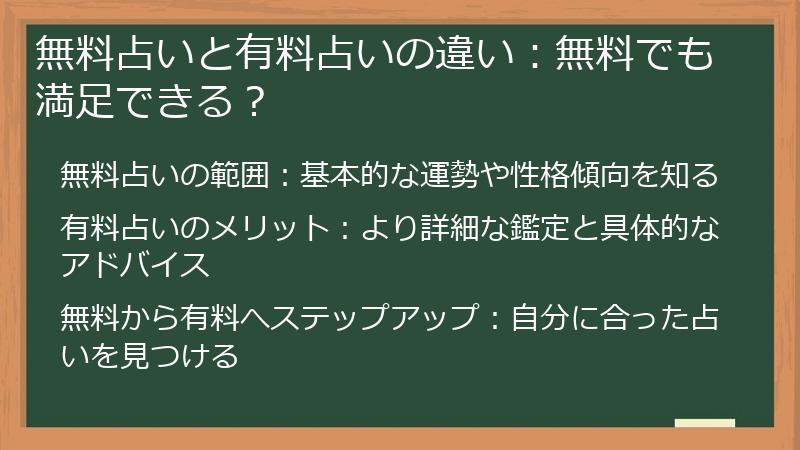 無料占いと有料占いの違い：無料でも満足できる？

無料占いの範囲：基本的な運勢や性格傾向を知る

有料占いのメリット：より詳細な鑑定と具体的なアドバイス

無料から有料へステップアップ：自分に合った占いを見つける